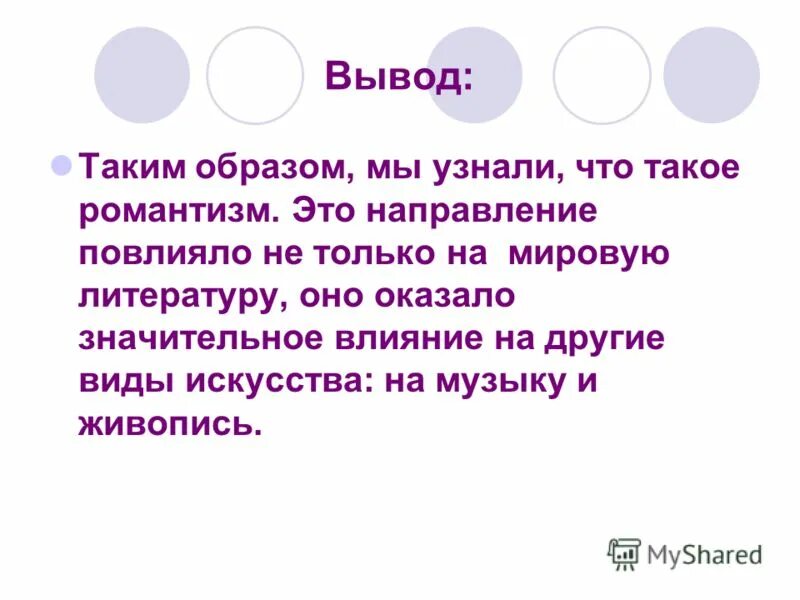 Вывод:

Таким образом, мы узнали, что такое романтизм. Это направление повлияло не только на мировую литературу, оно оказало значительное влияние на другие виды искусства: на музыку и живопись.

MyShared